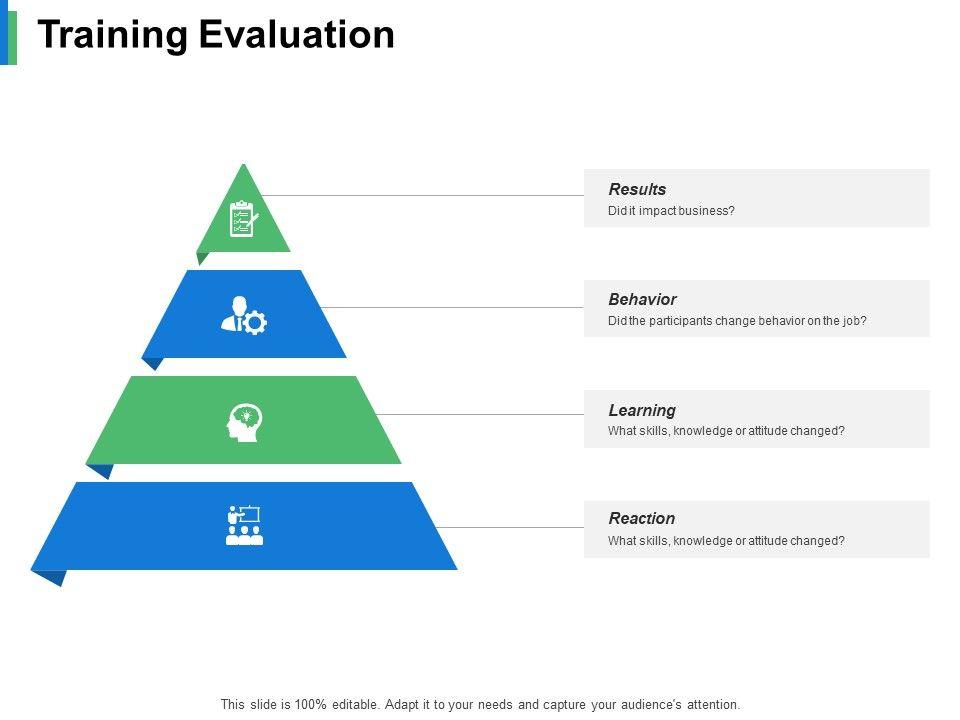 Training Evaluation

Results
Did it impact business?

Behavior
Did the participants change behavior on the job?

Learning
What skills, knowledge or attitude changed?

Reaction
What skills, knowledge or attitude changed?

This slide is 100% editable. Adapt it to your needs and capture your audience's attention.